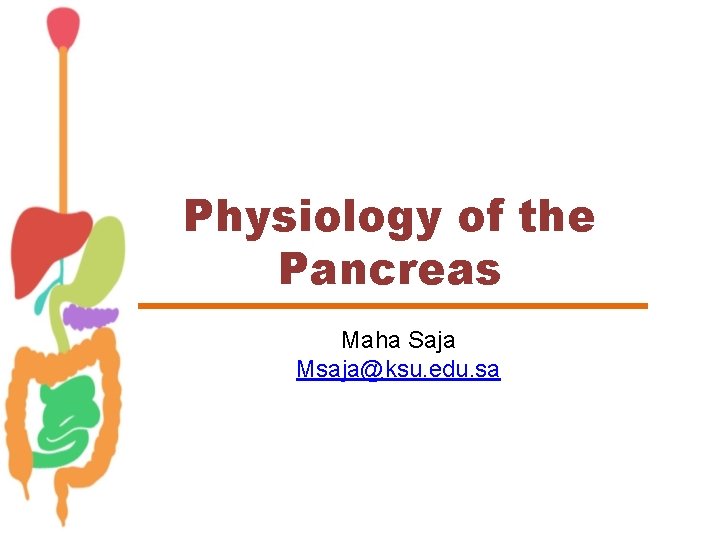 Physiology of the Pancreas

Maha Saja
Msaja@ksu.edu.sa